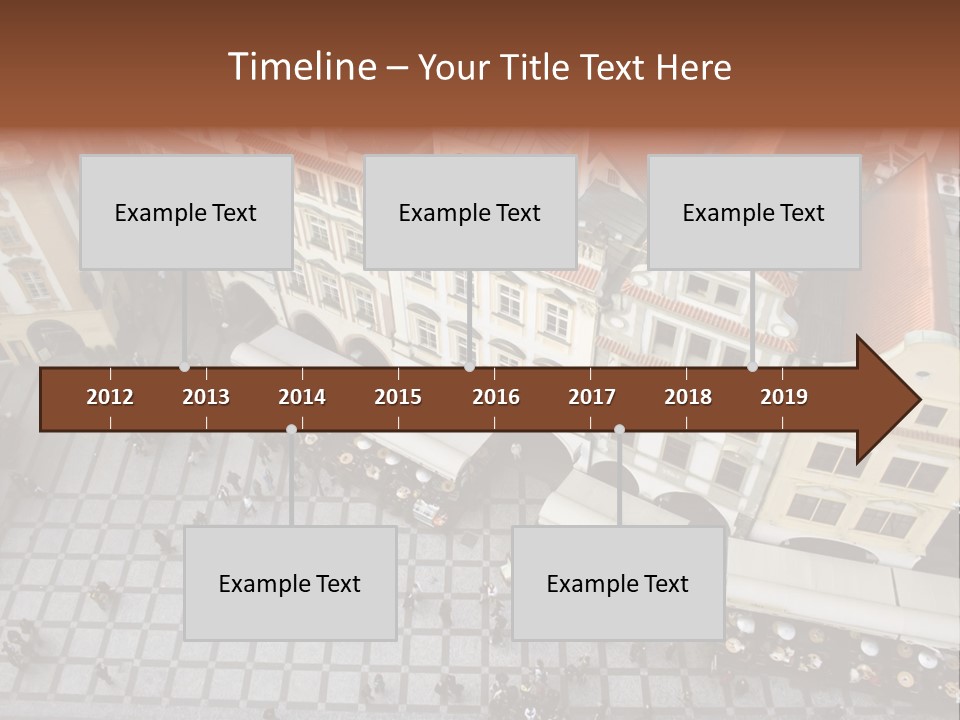 Timeline – Your Title Text Here

Example Text

Example Text

Example Text

2012 2013 2014 2015 2016 2017 2018 2019

Example Text

Example Text